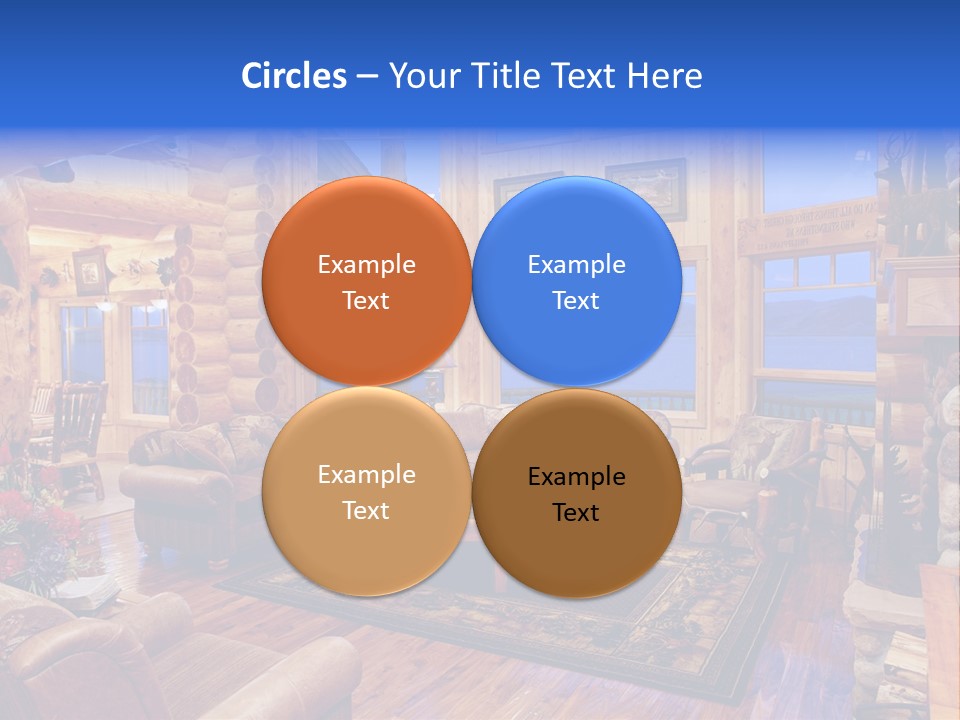 Circles – Your Title Text Here

Example Text

Example Text

Example Text

Example Text